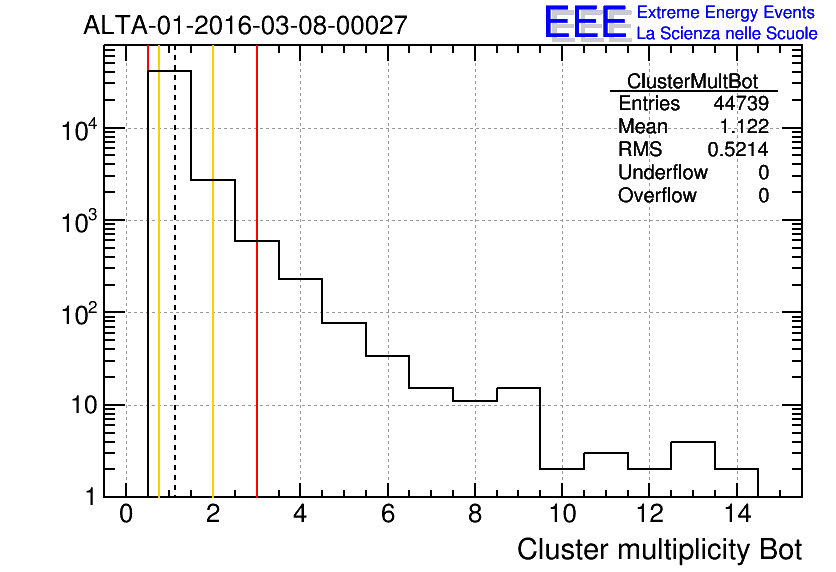 ALTA-01-2016-03-08-00027

EEE Extreme Energy Events
La Scienza nelle Scuole

| ClusterMultBot | |
|---|---|
| Entries | 44739 |
| Mean | 1.122 |
| RMS | 0.5214 |
| Underflow | 0 |
| Overflow | 0 |

$10^4$
$10^3$
$10^2$
10
1

0 2 4 6 8 10 12 14

Cluster multiplicity Bot